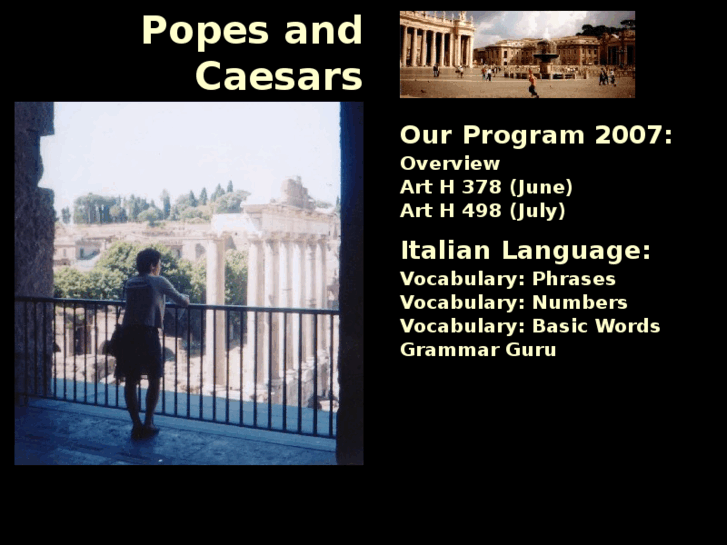 Popes and Caesars

Our Program 2007:
Overview
Art H 378 (June)
Art H 498 (July)

Italian Language:
Vocabulary: Phrases
Vocabulary: Numbers
Vocabulary: Basic Words
Grammar Guru